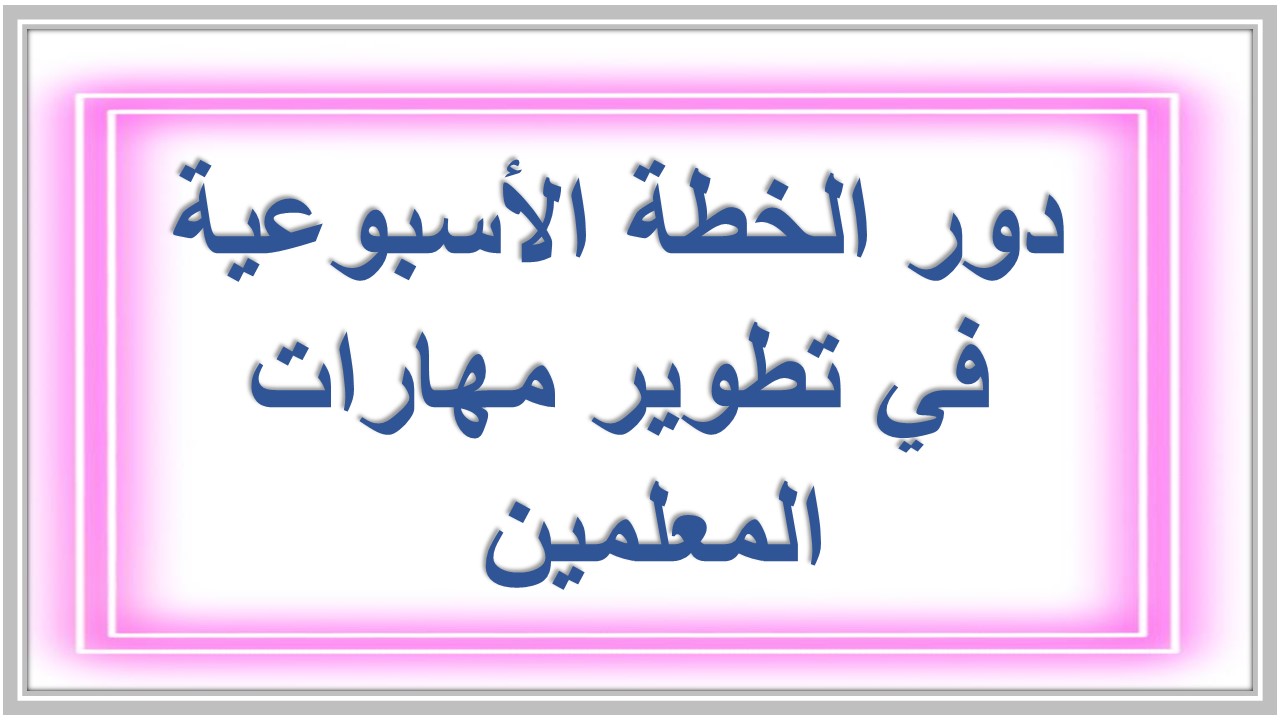 دور الخطة الأسبوعية في تطوير مهارات المعلمين